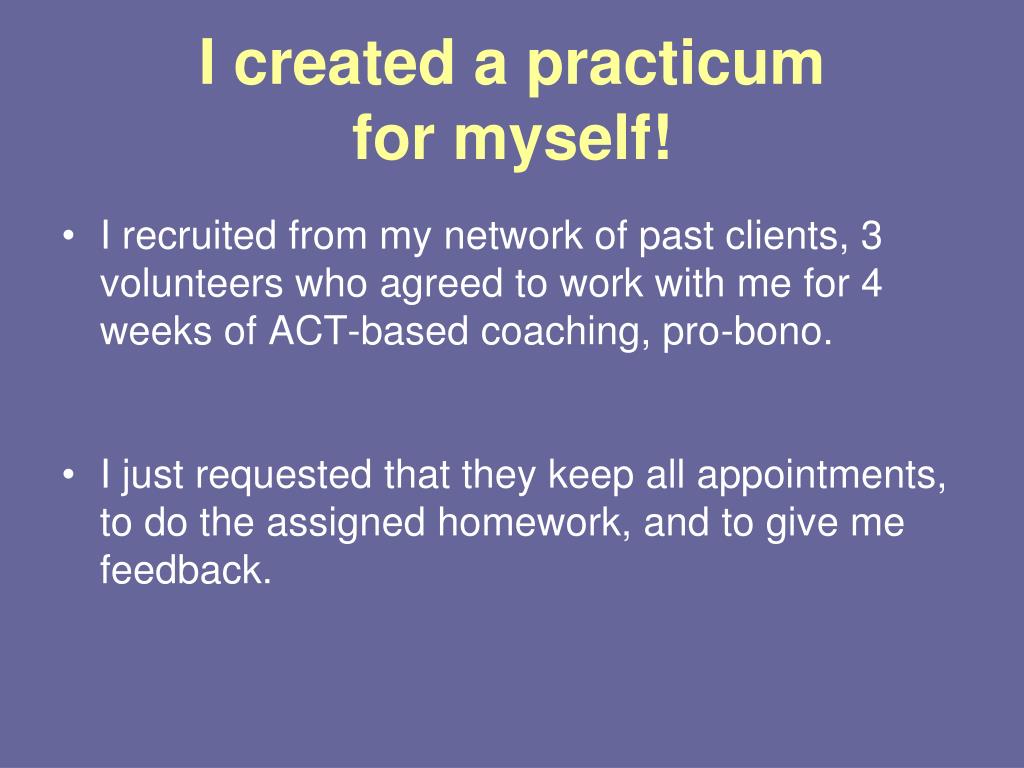 I created a practicum for myself!

• I recruited from my network of past clients, 3 volunteers who agreed to work with me for 4 weeks of ACT-based coaching, pro-bono.

• I just requested that they keep all appointments, to do the assigned homework, and to give me feedback.